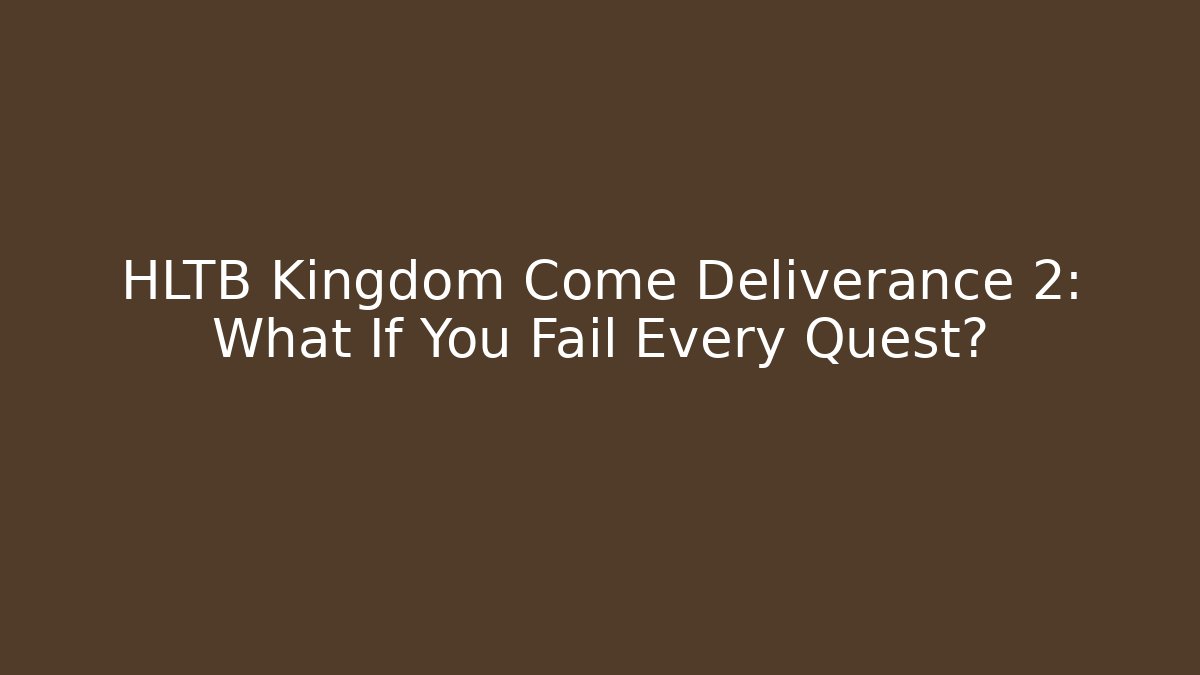 HLTB Kingdom Come Deliverance 2: What If You Fail Every Quest?